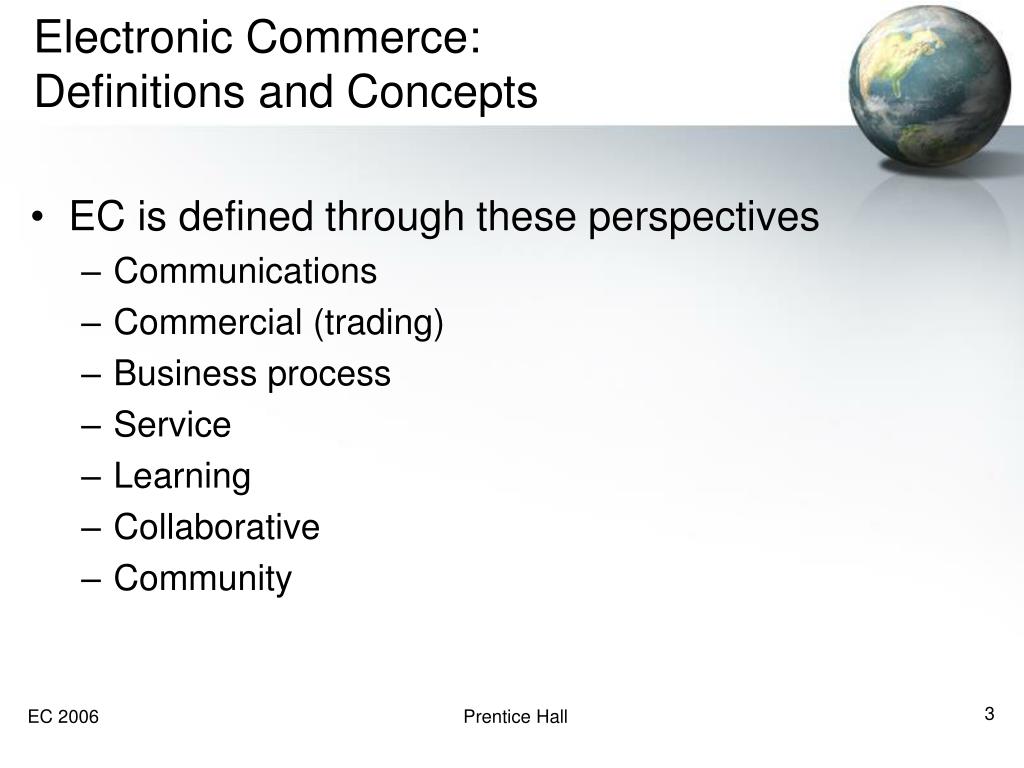 Electronic Commerce:
Definitions and Concepts

• EC is defined through these perspectives
– Communications
– Commercial (trading)
– Business process
– Service
– Learning
– Collaborative
– Community

EC 2006

Prentice Hall

3